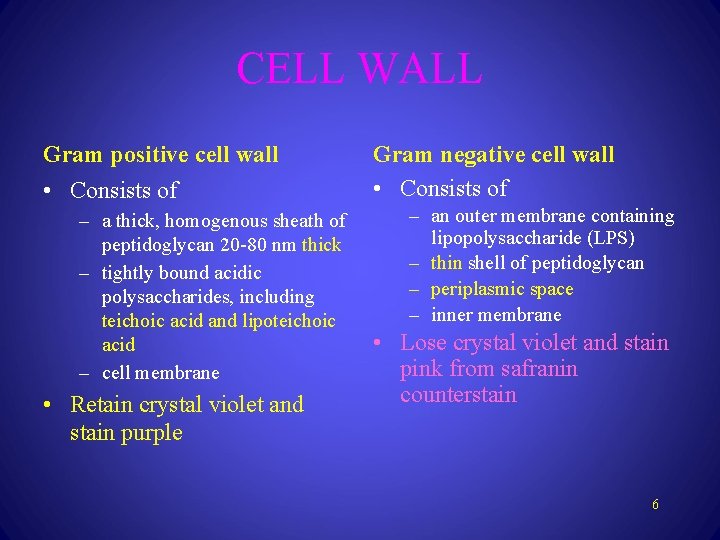 CELL WALL

Gram positive cell wall

• Consists of
– a thick, homogenous sheath of peptidoglycan 20-80 nm thick
– tightly bound acidic polysaccharides, including teichoic acid and lipoteichoic acid
– cell membrane
• Retain crystal violet and stain purple

Gram negative cell wall

• Consists of
– an outer membrane containing lipopolysaccharide (LPS)
– thin shell of peptidoglycan
– periplasmic space
– inner membrane
• Lose crystal violet and stain pink from safranin counterstain

6